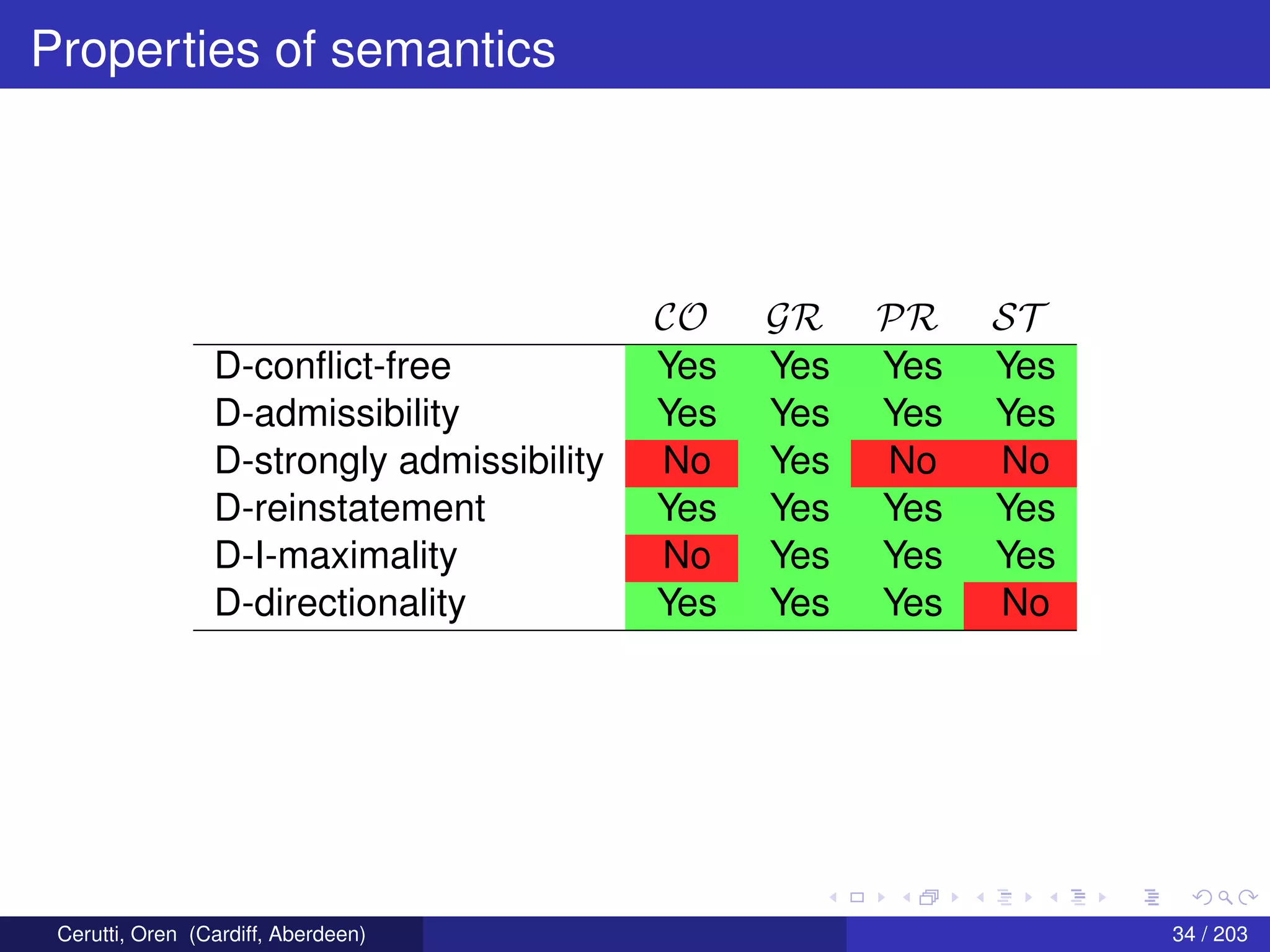 Properties of semantics

| | $\mathcal{CO}$ | $\mathcal{GR}$ | $\mathcal{PR}$ | $\mathcal{ST}$ |
|---|---|---|---|---|
| D-conflict-free | Yes | Yes | Yes | Yes |
| D-admissibility | Yes | Yes | Yes | Yes |
| D-strongly admissibility | No | Yes | No | No |
| D-reinstatement | Yes | Yes | Yes | Yes |
| D-I-maximality | No | Yes | Yes | Yes |
| D-directionality | Yes | Yes | Yes | No |

Cerutti, Oren (Cardiff, Aberdeen)

34 / 203